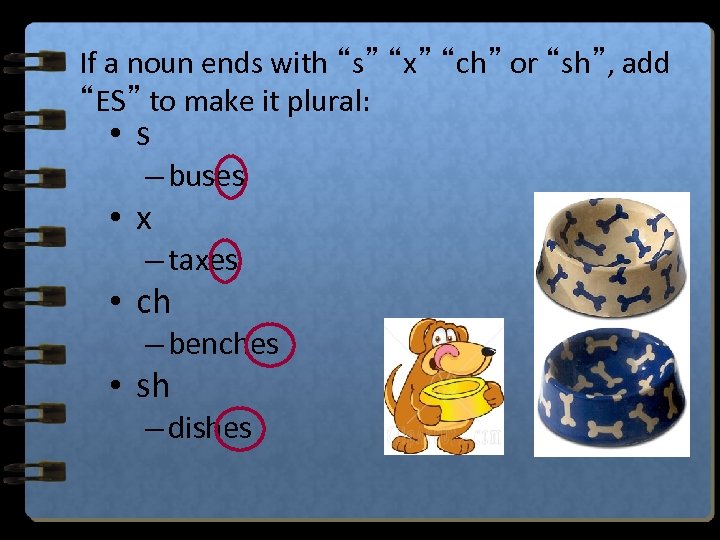 If a noun ends with “s” “x” “ch” or “sh”, add “ES” to make it plural:

• s
– buses
• x
– taxes
• ch
– benches
• sh
– dishes